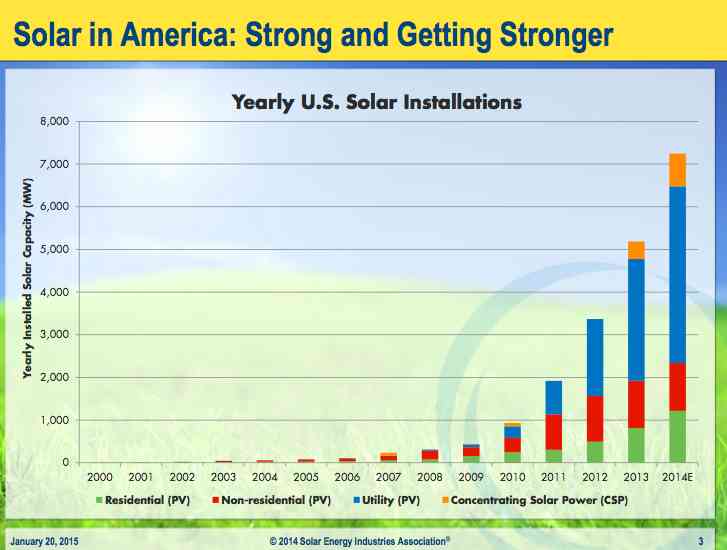 Solar in America: Strong and Getting Stronger

Yearly U.S. Solar Installations

Yearly Installed Solar Capacity (MW)

8,000
7,000
6,000
5,000
4,000
3,000
2,000
1,000
0

2000 2001 2002 2003 2004 2005 2006 2007 2008 2009 2010 2011 2012 2013 2014E

Residential (PV) Non-residential (PV) Utility (PV) Concentrating Solar Power (CSP)

January 20, 2015 © 2014 Solar Energy Industries Association® 3